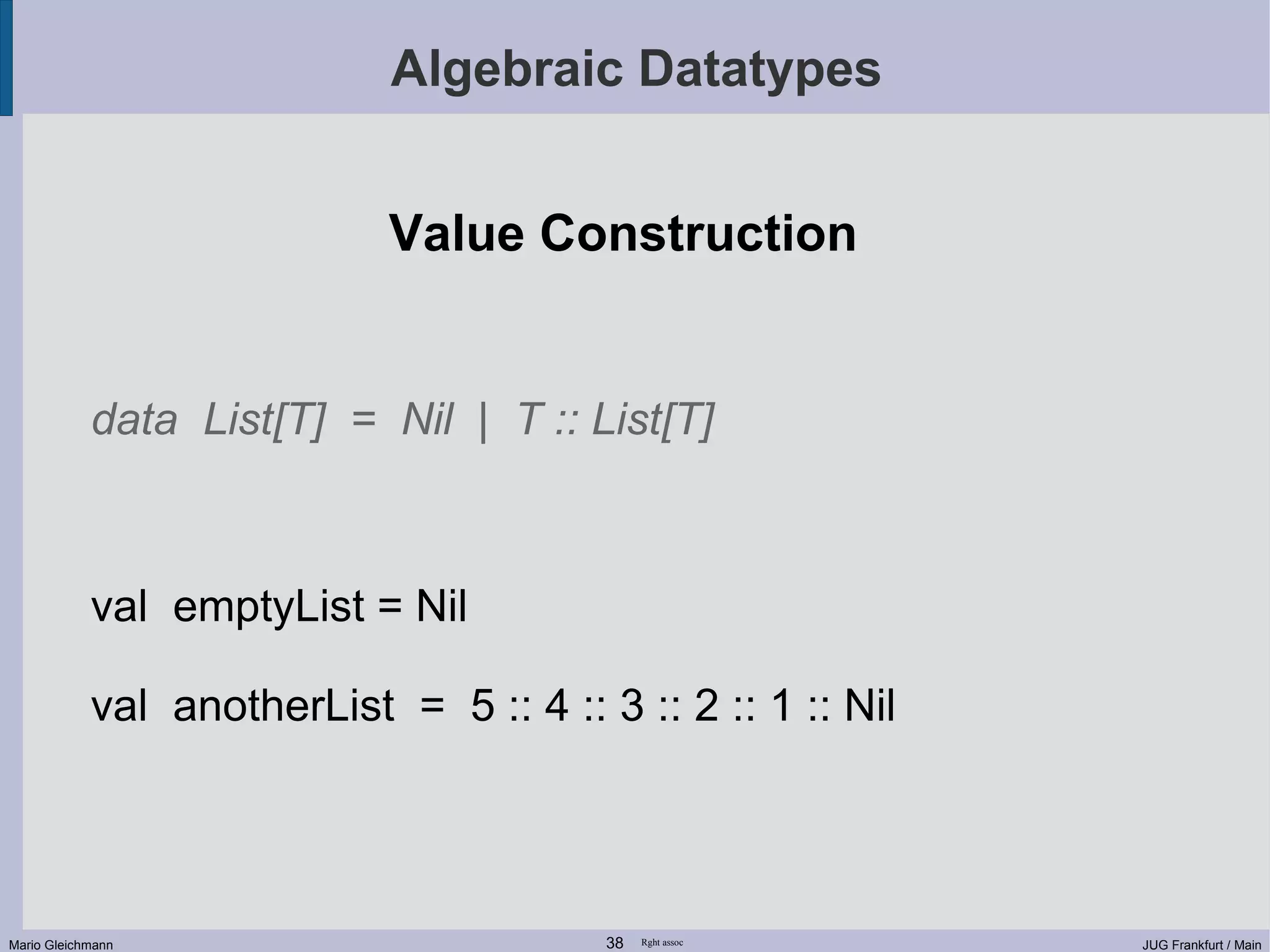 Algebraic Datatypes

Value Construction

data List[T] = Nil | T :: List[T]

val emptyList = Nil

val anotherList = 5 :: 4 :: 3 :: 2 :: 1 :: Nil

Mario Gleichmann 38 Rght assoc JUG Frankfurt / Main